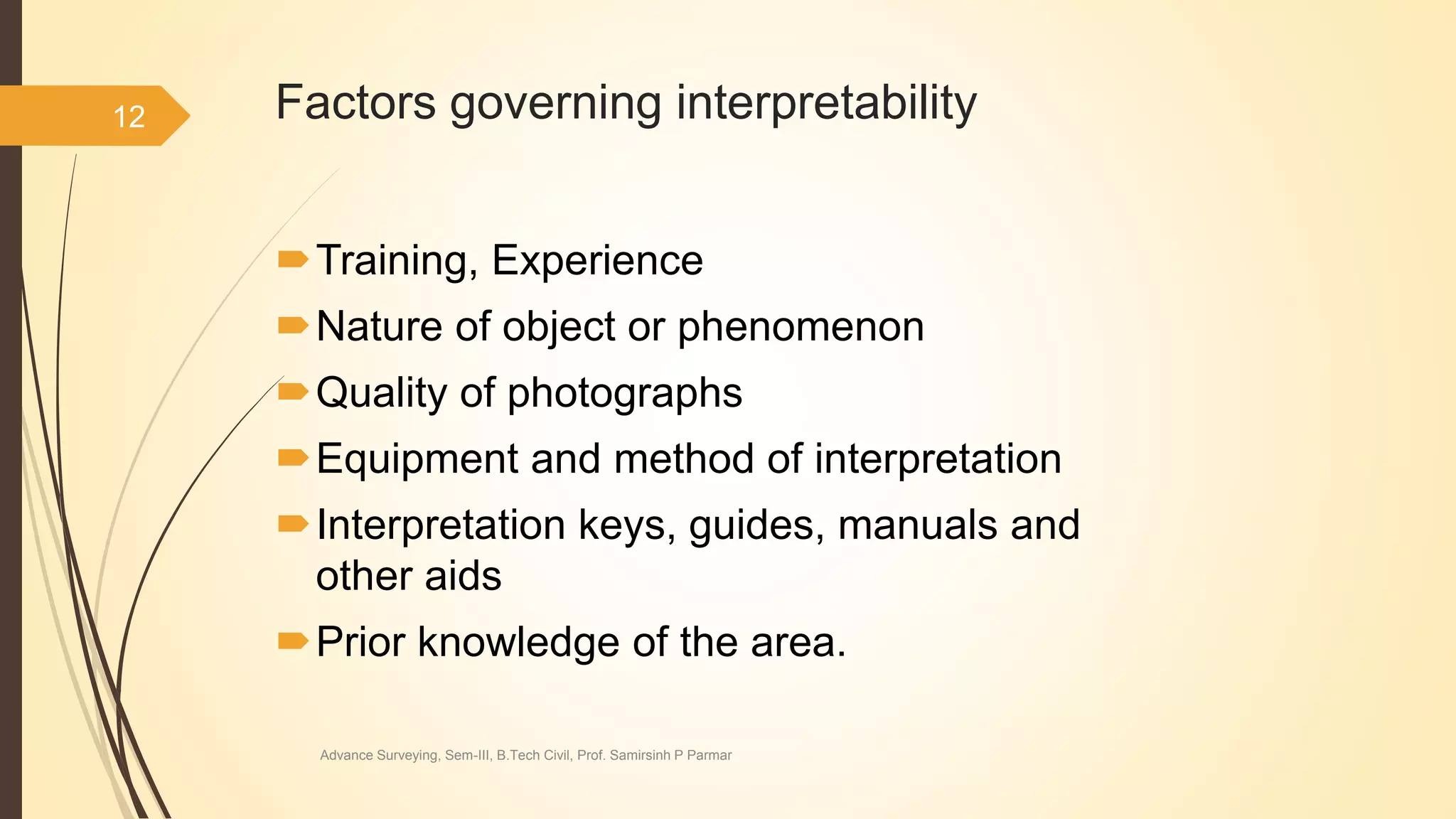 12

Factors governing interpretability

Training, Experience

Nature of object or phenomenon

Quality of photographs

Equipment and method of interpretation

Interpretation keys, guides, manuals and other aids

Prior knowledge of the area.

Advance Surveying, Sem-III, B.Tech Civil, Prof. Samirsinh P Parmar